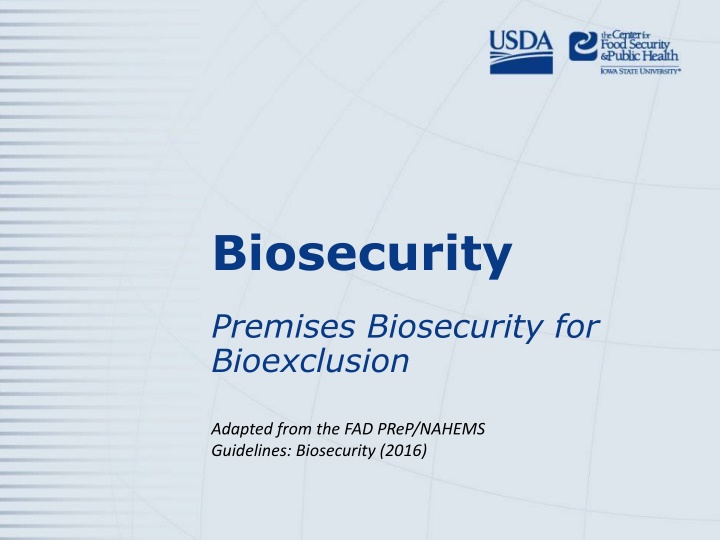 USDA

the Center for Food Security & Public Health
IOWA STATE UNIVERSITY®

Biosecurity

Premises Biosecurity for Bioexclusion

Adapted from the FAD PReP/NAHEMS Guidelines: Biosecurity (2016)